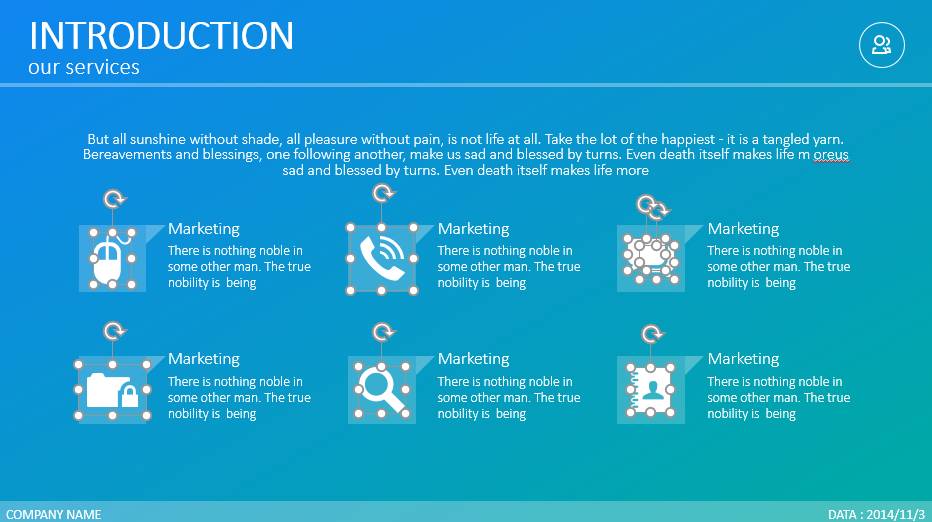 INTRODUCTION
our services

But all sunshine without shade, all pleasure without pain, is not life at all. Take the lot of the happiest - it is a tangled yarn. Bereavements and blessings, one following another, make us sad and blessed by turns. Even death itself makes life m oreus sad and blessed by turns. Even death itself makes life more

Marketing
There is nothing noble in some other man. The true nobility is being

Marketing
There is nothing noble in some other man. The true nobility is being

Marketing
There is nothing noble in some other man. The true nobility is being

Marketing
There is nothing noble in some other man. The true nobility is being

Marketing
There is nothing noble in some other man. The true nobility is being

Marketing
There is nothing noble in some other man. The true nobility is being

COMPANY NAME
DATA : 2014/11/3